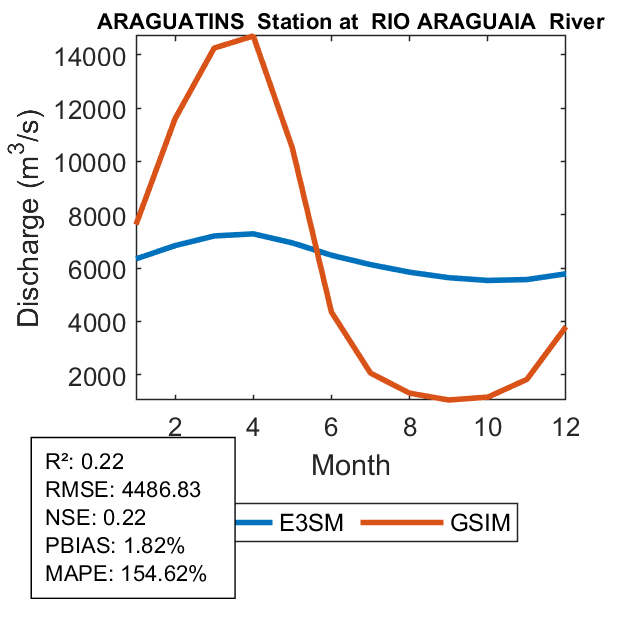 ARAGUATINS Station at RIO ARAGUAIA River

Discharge ($m^3/s$)

14000
12000
10000
8000
6000
4000
2000

2
4
6
8
10
12

Month

R²: 0.22
RMSE: 4486.83
NSE: 0.22
PBIAS: 1.82%
MAPE: 154.62%

E3SM
GSIM